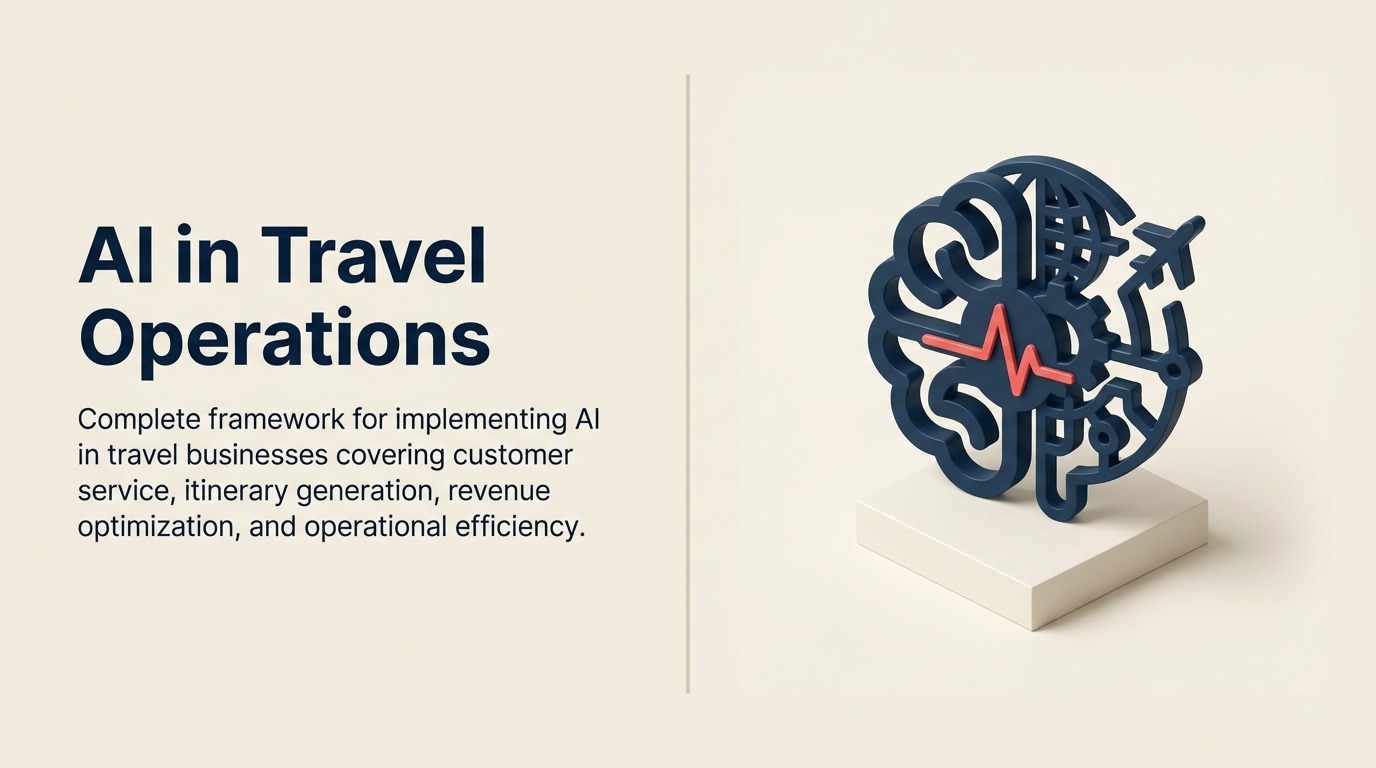 AI in Travel Operations

Complete framework for implementing AI in travel businesses covering customer service, itinerary generation, revenue optimization, and operational efficiency.